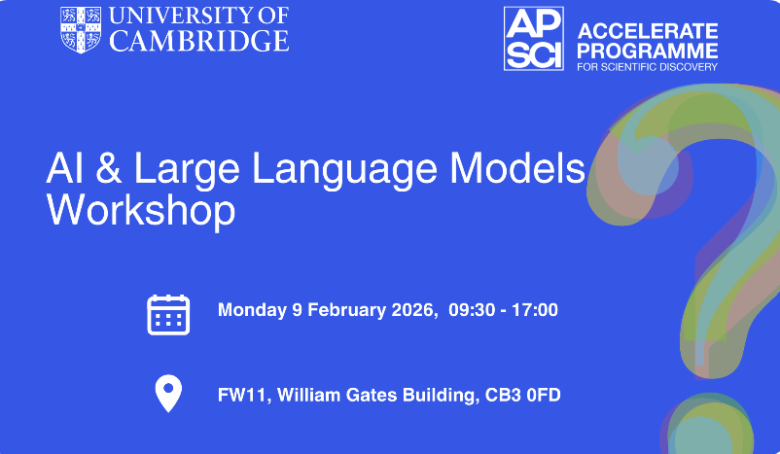 UNIVERSITY OF CAMBRIDGE

AP SCI ACCELERATE PROGRAMME FOR SCIENTIFIC DISCOVERY

AI & Large Language Models Workshop

Monday 9 February 2026, 09:30 - 17:00

FW11, William Gates Building, CB3 0FD